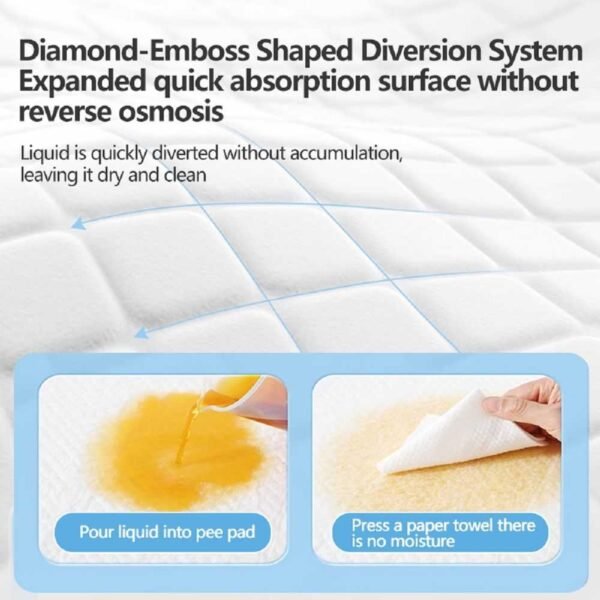 Diamond-Emboss Shaped Diversion System
Expanded quick absorption surface without reverse osmosis

Liquid is quickly diverted without accumulation, leaving it dry and clean

Pour liquid into pee pad

Press a paper towel there is no moisture